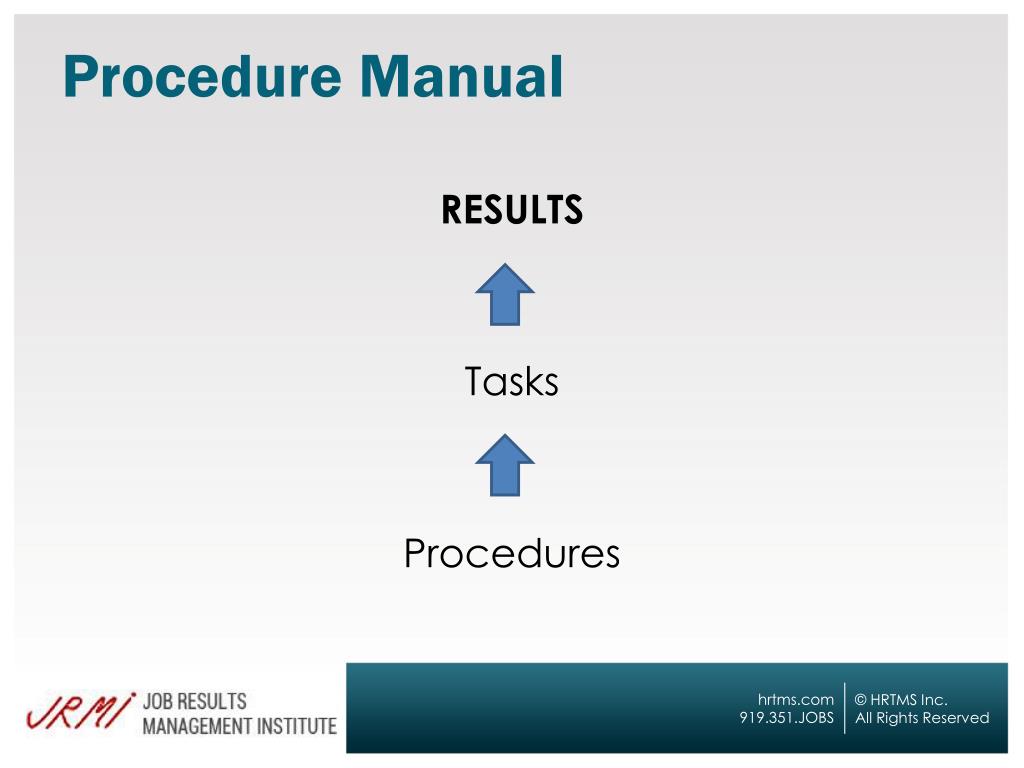 Procedure Manual

RESULTS

Tasks

Procedures

JRMI JOB RESULTS MANAGEMENT INSTITUTE

hrtms.com
919.351.JOBS

© HRTMS Inc.
All Rights Reserved